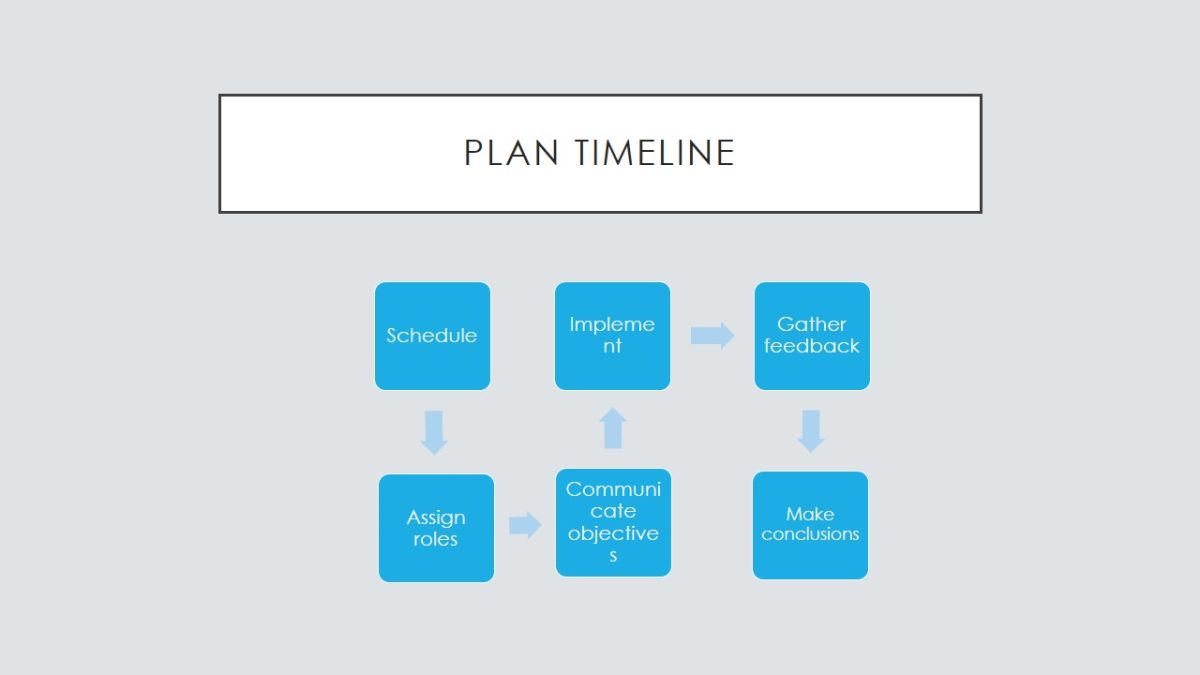 PLAN TIMELINE

Schedule

Assign roles

Communicate objectives

Implement

Gather feedback

Make conclusions